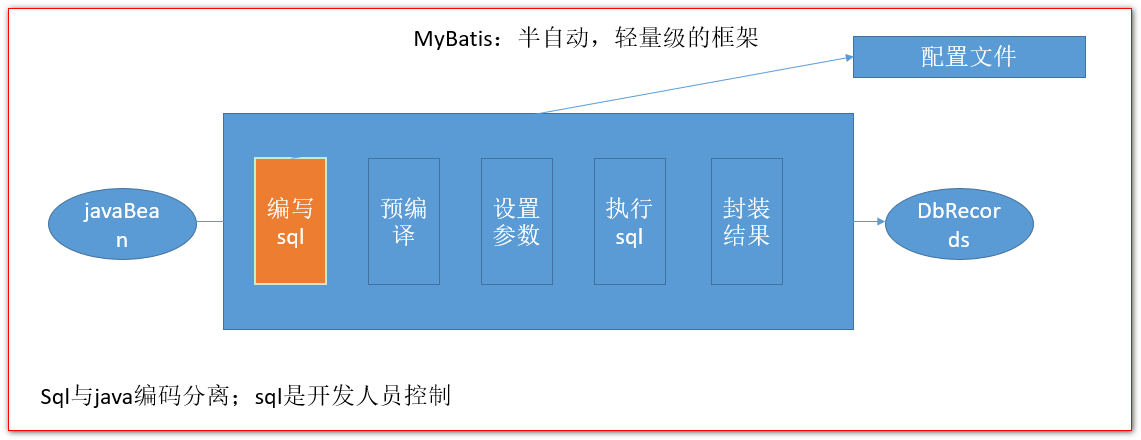 MyBatis：半自动，轻量级的框架

配置文件

javaBean

编写sql

预编译

设置参数

执行sql

封装结果

DbRecords

Sql与java编码分离；sql是开发人员控制